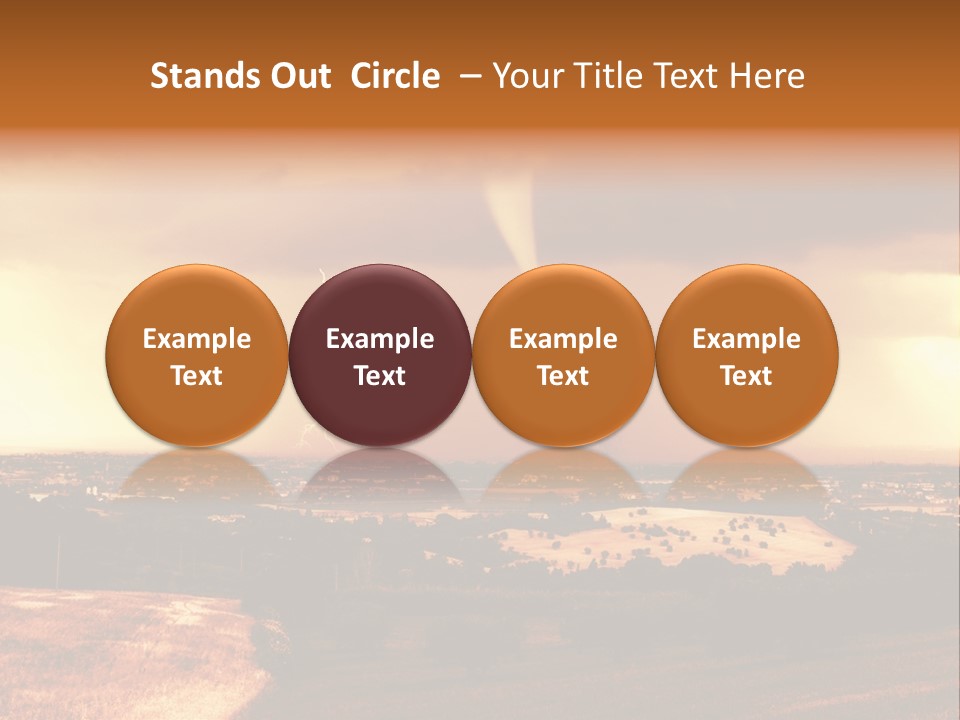 Stands Out Circle – Your Title Text Here

Example Text

Example Text

Example Text

Example Text